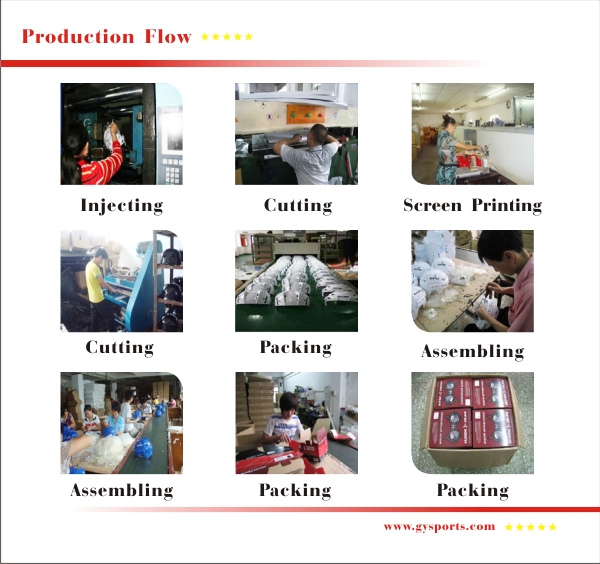 Production Flow ★★★★★

Injecting

Cutting

Screen Printing

Cutting

Packing

Assembling

Assembling

Packing

Packing

www.gysports.com ★★★★★